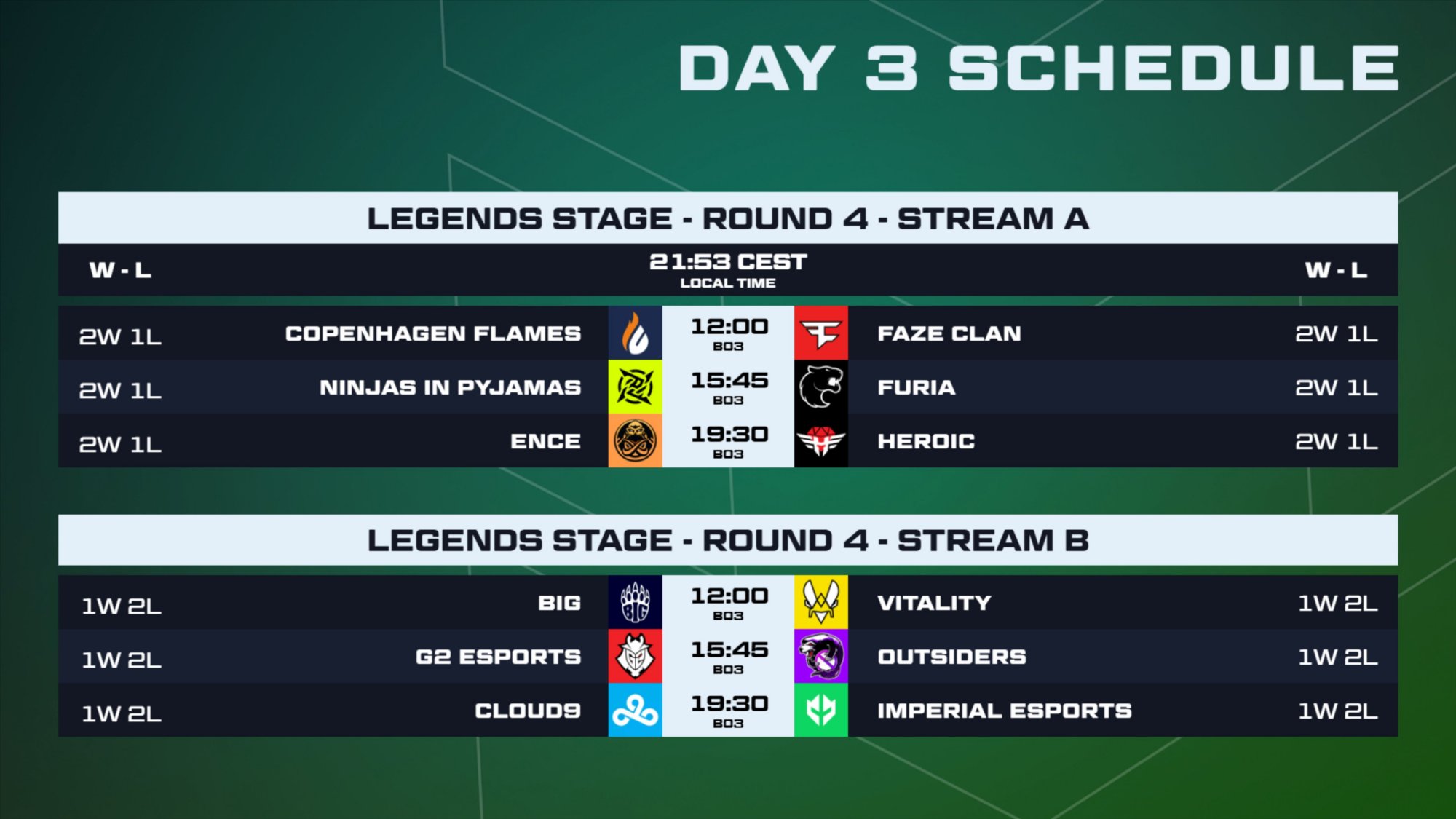 DAY 3 SCHEDULE

LEGENDS STAGE - ROUND 4 - STREAM A

| W - L | | 21:53 CEST LOCAL TIME | | W - L |
|---|---|---|---|---|
| 2W 1L | COPENHAGEN FLAMES | 12:00 BO3 | FAZE CLAN | 2W 1L |
| 2W 1L | NINJAS IN PYJAMAS | 15:45 BO3 | FURIA | 2W 1L |
| 2W 1L | ENCE | 19:30 BO3 | HEROIC | 2W 1L |

LEGENDS STAGE - ROUND 4 - STREAM B

| | | | | |
|---|---|---|---|---|
| 1W 2L | BIG | 12:00 BO3 | VITALITY | 1W 2L |
| 1W 2L | G2 ESPORTS | 15:45 BO3 | OUTSIDERS | 1W 2L |
| 1W 2L | CLOUD9 | 19:30 BO3 | IMPERIAL ESPORTS | 1W 2L |